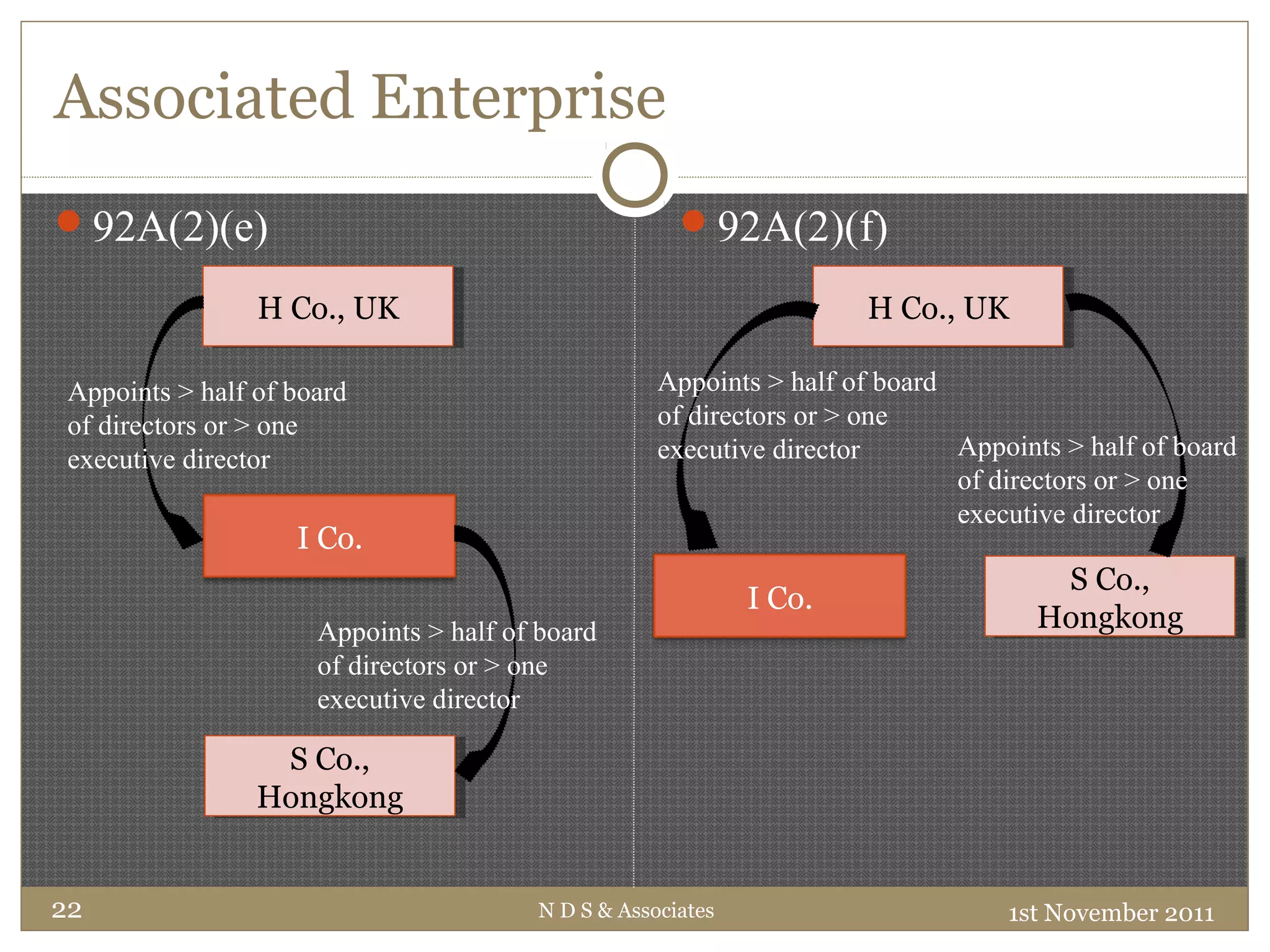 Associated Enterprise

92A(2)(e)

H Co., UK

Appoints > half of board of directors or > one executive director

I Co.

Appoints > half of board of directors or > one executive director

S Co., Hongkong

92A(2)(f)

H Co., UK

Appoints > half of board of directors or > one executive director

Appoints > half of board of directors or > one executive director

I Co.

S Co., Hongkong

22

N D S & Associates

1st November 2011